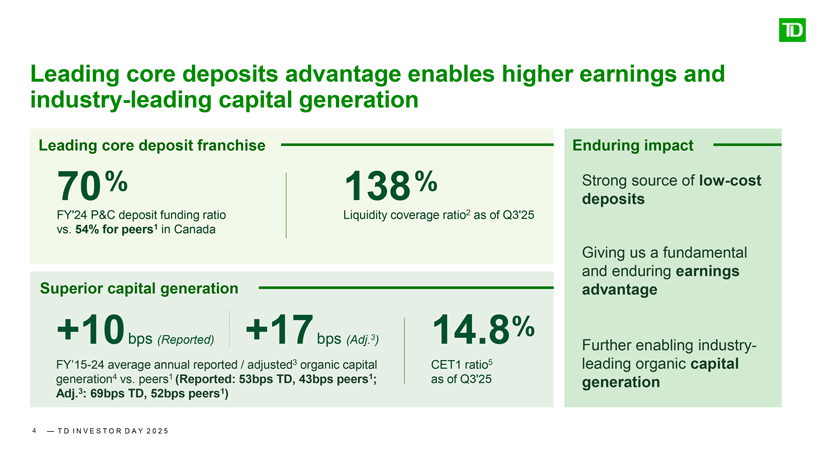 TD

Leading core deposits advantage enables higher earnings and industry-leading capital generation

Leading core deposit franchise

70%

FY'24 P&C deposit funding ratio vs. 54% for peers$^1$ in Canada

138%

Liquidity coverage ratio$^2$ as of Q3'25

Superior capital generation

+10 bps (Reported)

+17 bps (Adj.$^3$)

FY'15-24 average annual reported / adjusted$^3$ organic capital generation$^4$ vs. peers$^1$ (Reported: 53bps TD, 43bps peers$^1$; Adj.$^3$: 69bps TD, 52bps peers$^1$)

14.8%

CET1 ratio$^5$ as of Q3'25

Enduring impact

Strong source of low-cost deposits

Giving us a fundamental and enduring earnings advantage

Further enabling industry-leading organic capital generation

4 — TD INVESTOR DAY 2025